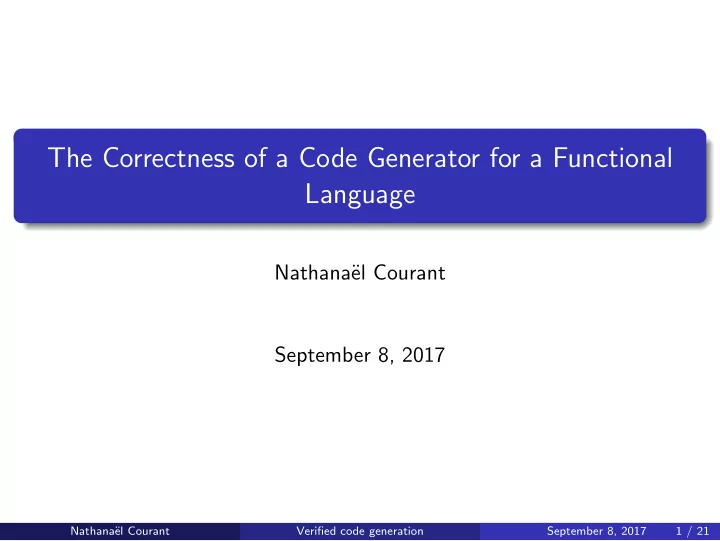 The Correctness of a Code Generator for a Functional Language

Nathanaël Courant

September 8, 2017

Nathanaël Courant Verified code generation September 8, 2017 1 / 21